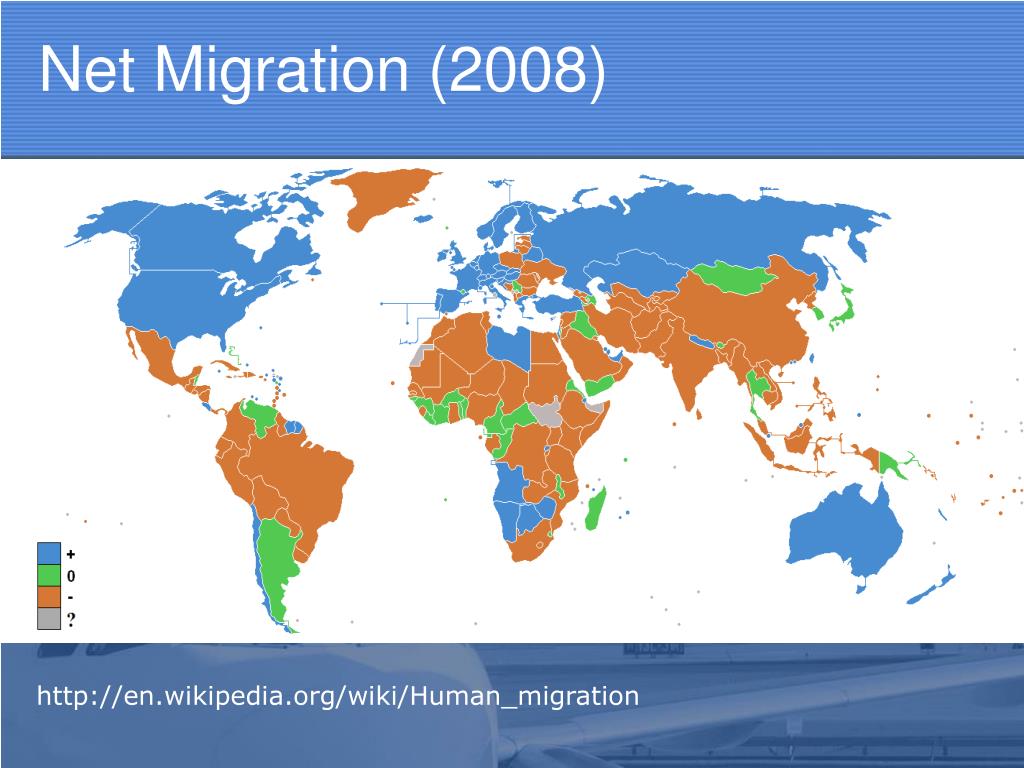 Net Migration (2008)

+
0
-
?

http://en.wikipedia.org/wiki/Human_migration